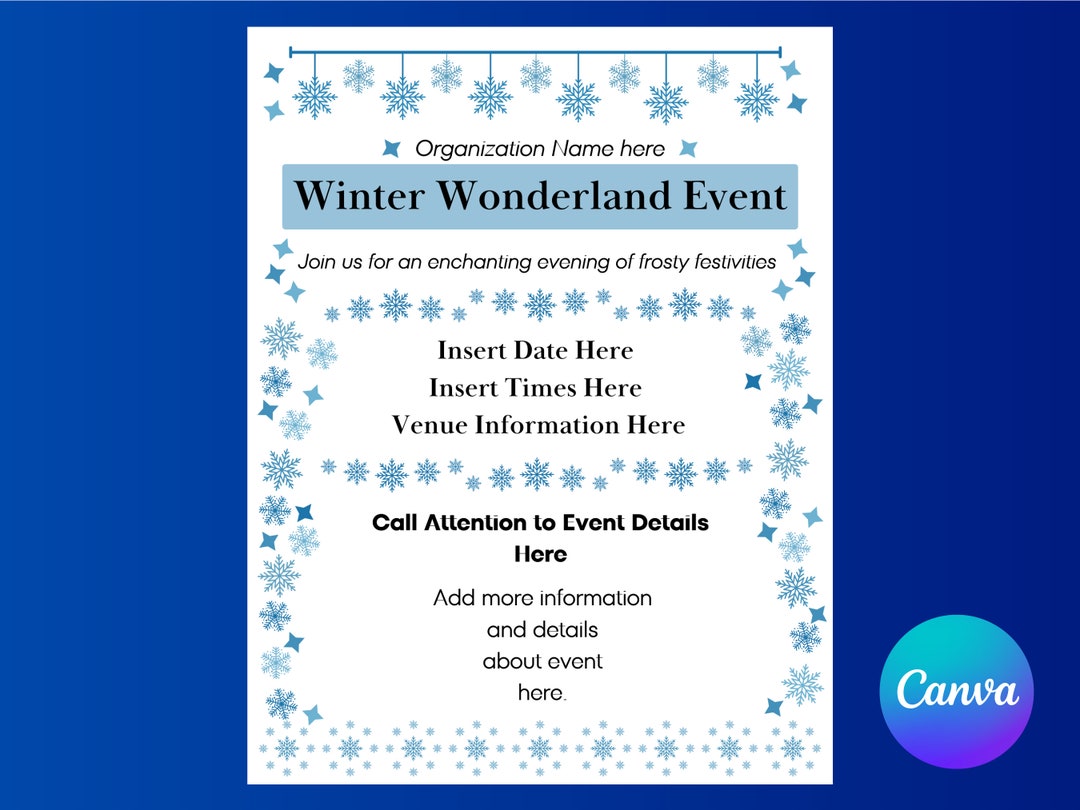 Organization Name here

Winter Wonderland Event

Join us for an enchanting evening of frosty festivities

Insert Date Here
Insert Times Here
Venue Information Here

Call Attention to Event Details Here

Add more information and details about event here.

Canva